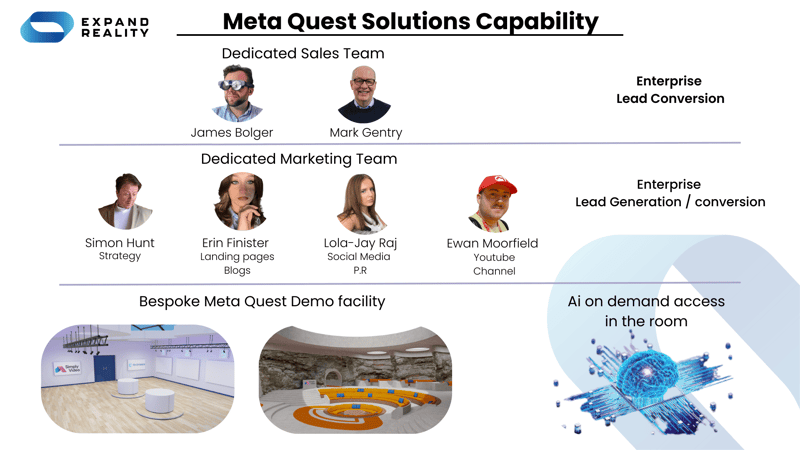 EXPAND REALITY

Meta Quest Solutions Capability

Dedicated Sales Team

James Bolger

Mark Gentry

Enterprise
Lead Conversion

Dedicated Marketing Team

Simon Hunt
Strategy

Erin Finister
Landing pages
Blogs

Lola-Jay Raj
Social Media
P.R

Ewan Moorfield
Youtube
Channel

Enterprise
Lead Generation / conversion

Bespoke Meta Quest Demo facility

Simply Video

Ai on demand access in the room